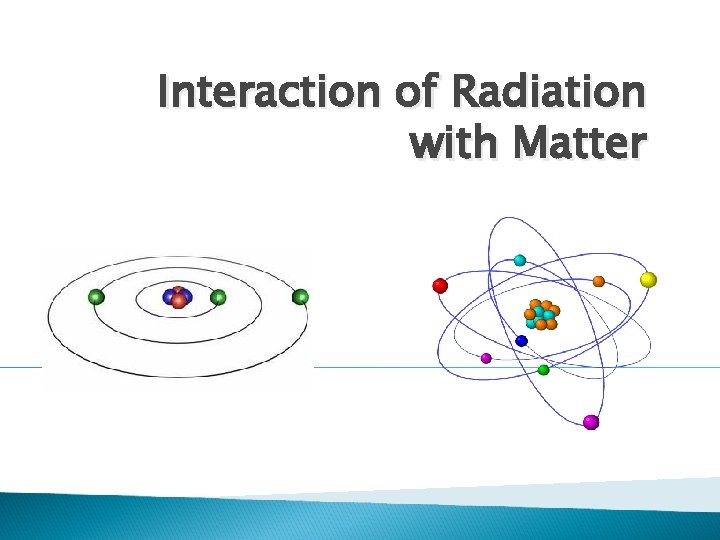 Interaction of Radiation with Matter